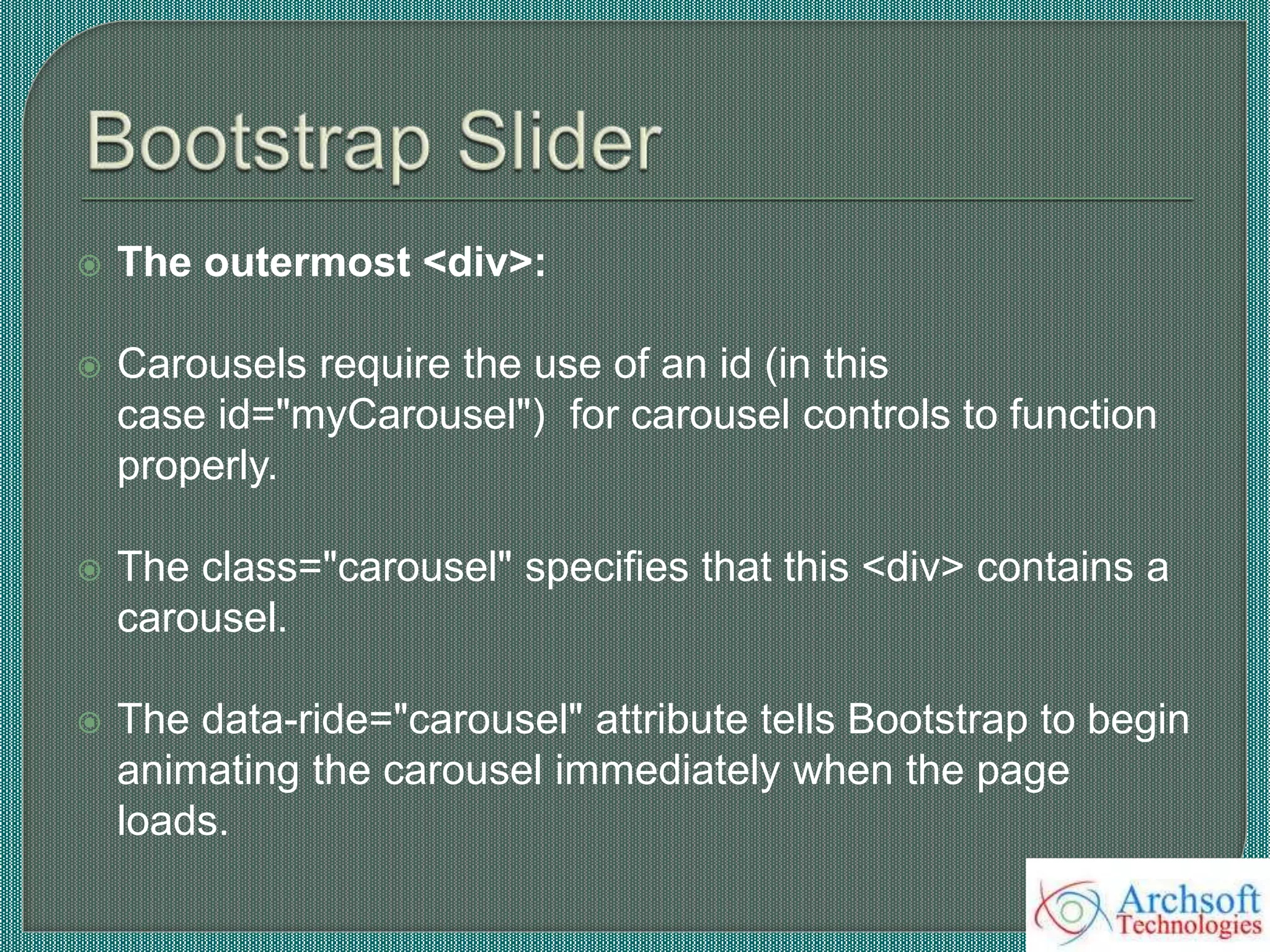 Bootstrap Slider

The outermost <div>:

Carousels require the use of an id (in this case id="myCarousel") for carousel controls to function properly.

The class="carousel" specifies that this <div> contains a carousel.

The data-ride="carousel" attribute tells Bootstrap to begin animating the carousel immediately when the page loads.

Archsoft Technologies